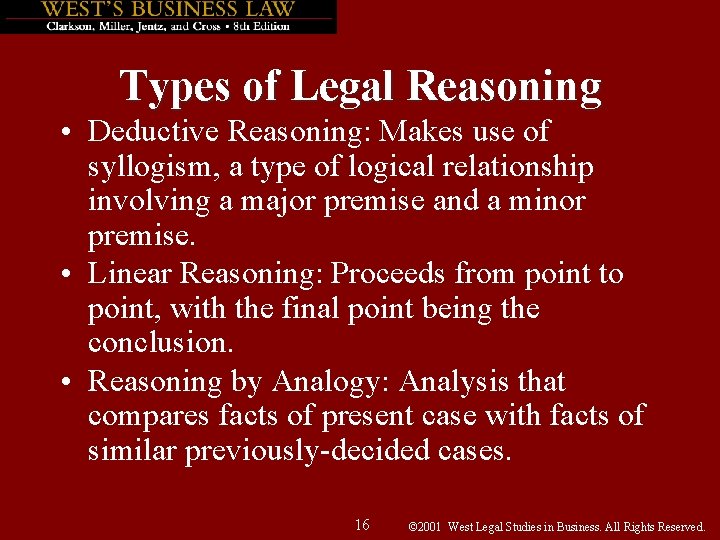 WEST'S BUSINESS LAW
Clarkson, Miller, Jentz, and Cross • 8th Edition

Types of Legal Reasoning

• Deductive Reasoning: Makes use of syllogism, a type of logical relationship involving a major premise and a minor premise.

• Linear Reasoning: Proceeds from point to point, with the final point being the conclusion.

• Reasoning by Analogy: Analysis that compares facts of present case with facts of similar previously-decided cases.

16

©2001 West Legal Studies in Business. All Rights Reserved.